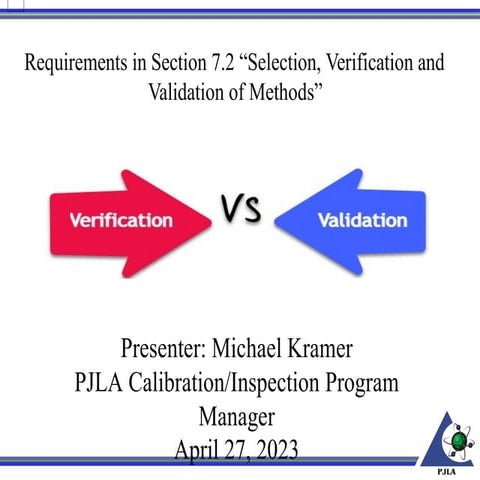 Requirements in Section 7.2 “Selection, Verification and Validation of Methods”

Verification

VS

Validation

Presenter: Michael Kramer
PJLA Calibration/Inspection Program Manager
April 27, 2023

PJLA